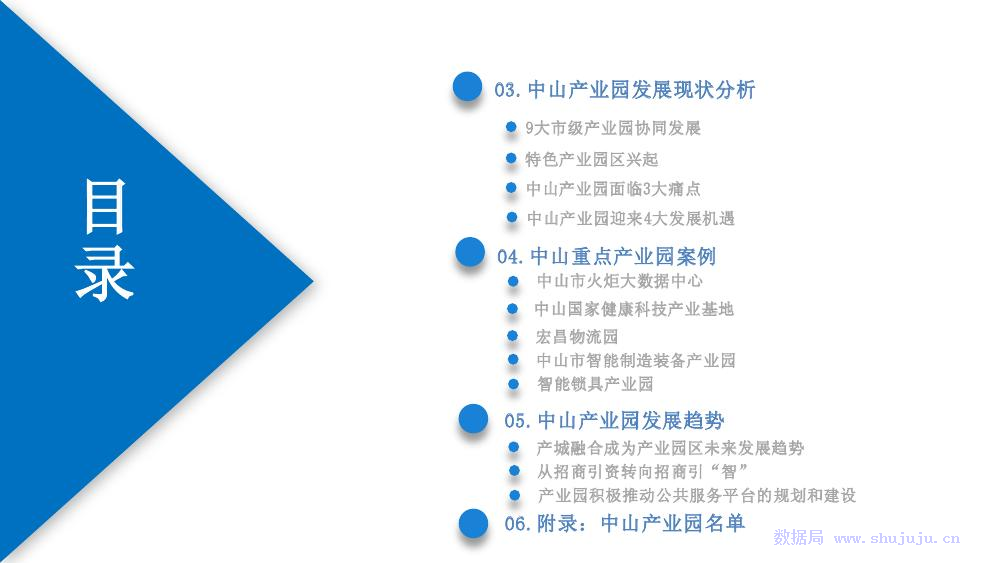 目录

03. 中山产业园发展现状分析

9大市级产业园协同发展

特色产业园区兴起

中山产业园面临3大痛点

中山产业园迎来4大发展机遇

04. 中山重点产业园案例

中山市火炬大数据中心

中山国家健康科技产业基地

宏昌物流园

中山市智能制造装备产业园

智能锁具产业园

05. 中山产业园发展趋势

产城融合成为产业园区未来发展趋势

从招商引资转向招商引“智”

产业园积极推动公共服务平台的规划和建设

06. 附录：中山产业园名单

数据局 www.shujuju.cn